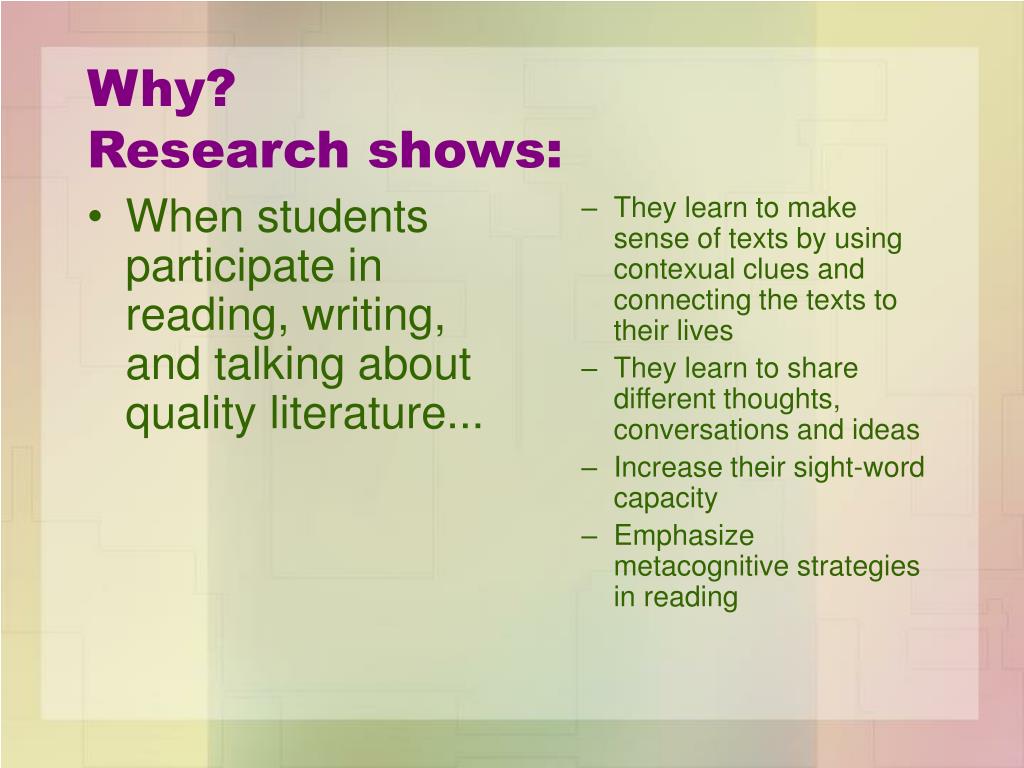 Why?
Research shows:

• When students participate in reading, writing, and talking about quality literature...

– They learn to make sense of texts by using contexual clues and connecting the texts to their lives
– They learn to share different thoughts, conversations and ideas
– Increase their sight-word capacity
– Emphasize metacognitive strategies in reading